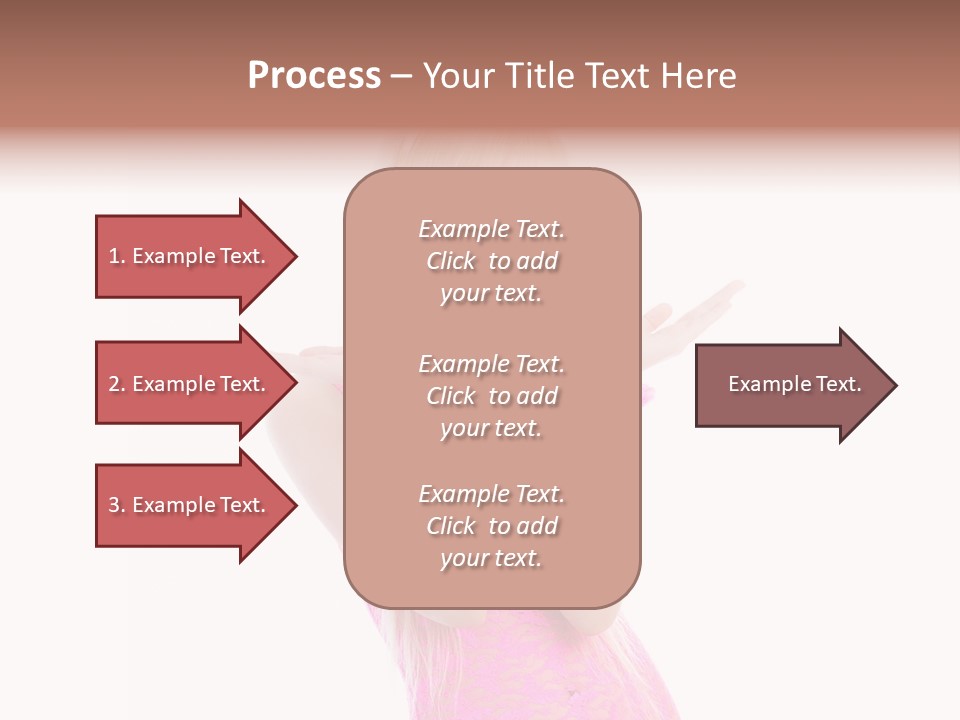 Process – Your Title Text Here

1. Example Text.

2. Example Text.

3. Example Text.

Example Text. Click to add your text.

Example Text. Click to add your text.

Example Text. Click to add your text.

Example Text.